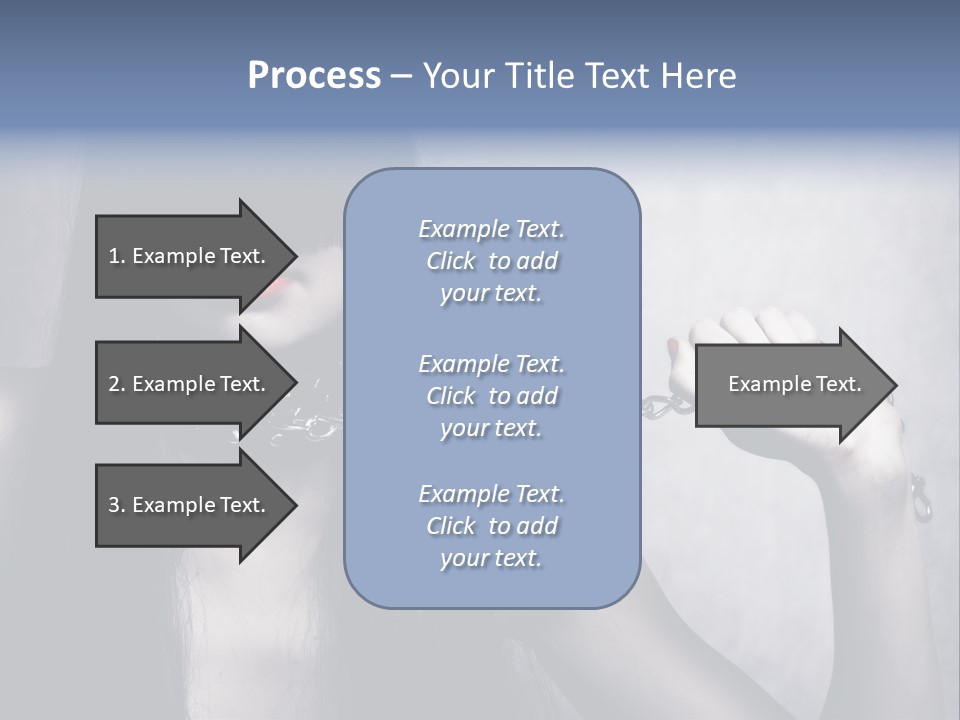 Process – Your Title Text Here

1. Example Text.

2. Example Text.

3. Example Text.

Example Text. Click to add your text.

Example Text. Click to add your text.

Example Text. Click to add your text.

Example Text.